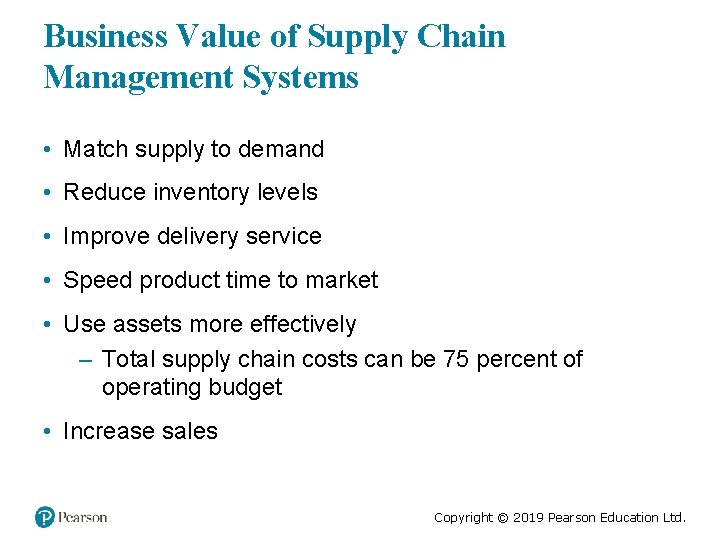 Business Value of Supply Chain Management Systems

• Match supply to demand
• Reduce inventory levels
• Improve delivery service
• Speed product time to market
• Use assets more effectively
– Total supply chain costs can be 75 percent of operating budget
• Increase sales

Pearson

Copyright © 2019 Pearson Education Ltd.